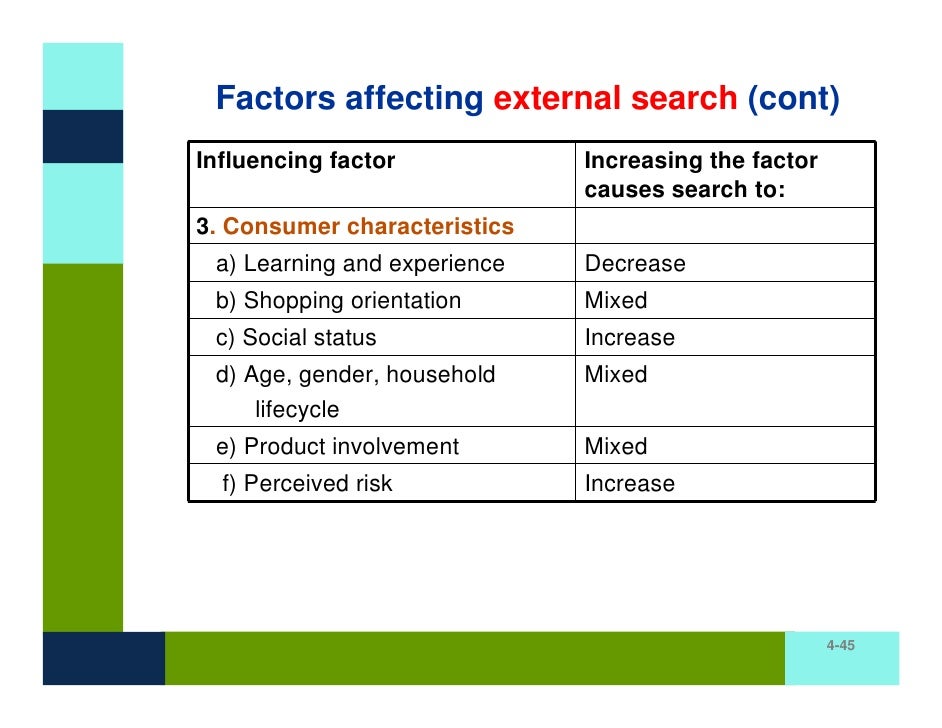 Factors affecting external search (cont)

| Influencing factor | Increasing the factor causes search to: |
|---|---|
| 3. Consumer characteristics | |
| a) Learning and experience | Decrease |
| b) Shopping orientation | Mixed |
| c) Social status | Increase |
| d) Age, gender, household lifecycle | Mixed |
| e) Product involvement | Mixed |
| f) Perceived risk | Increase |

4-45